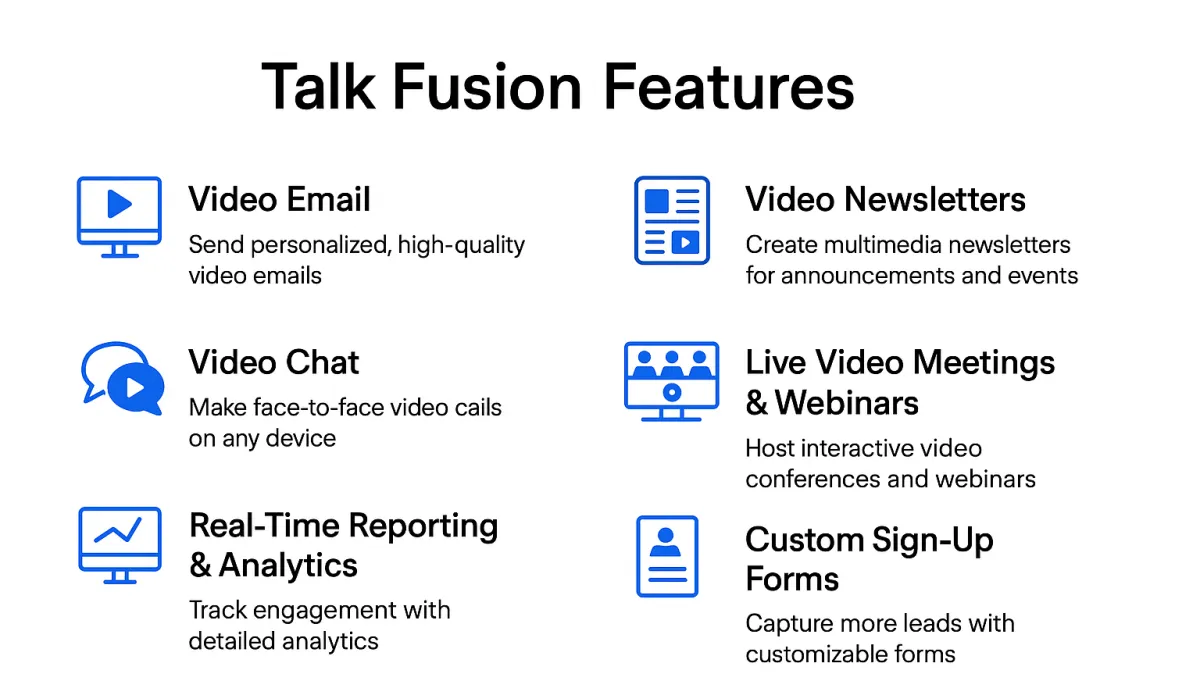 Talk Fusion Features

Video Email

Send personalized, high-quality video emails

Video Chat

Make face-to-face video cails on any device

Real-Time Reporting & Analytics

Track engagement with detailed analytics

Video Newsletters

Create multimedia newsletters for announcements and events

Live Video Meetings & Webinars

Host interactive video conferences and webinars

Custom Sign-Up Forms

Capture more leads with customizable forms